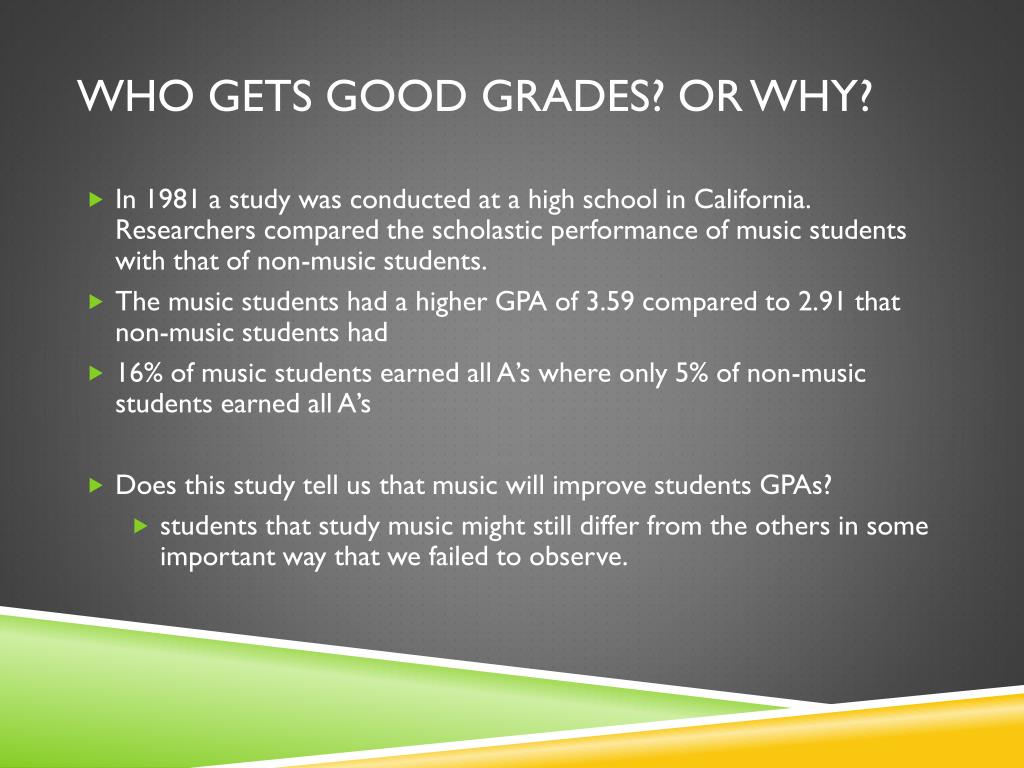 WHO GETS GOOD GRADES? OR WHY?

In 1981 a study was conducted at a high school in California. Researchers compared the scholastic performance of music students with that of non-music students.

The music students had a higher GPA of 3.59 compared to 2.91 that non-music students had

16% of music students earned all A's where only 5% of non-music students earned all A's

Does this study tell us that music will improve students GPAs?

students that study music might still differ from the others in some important way that we failed to observe.